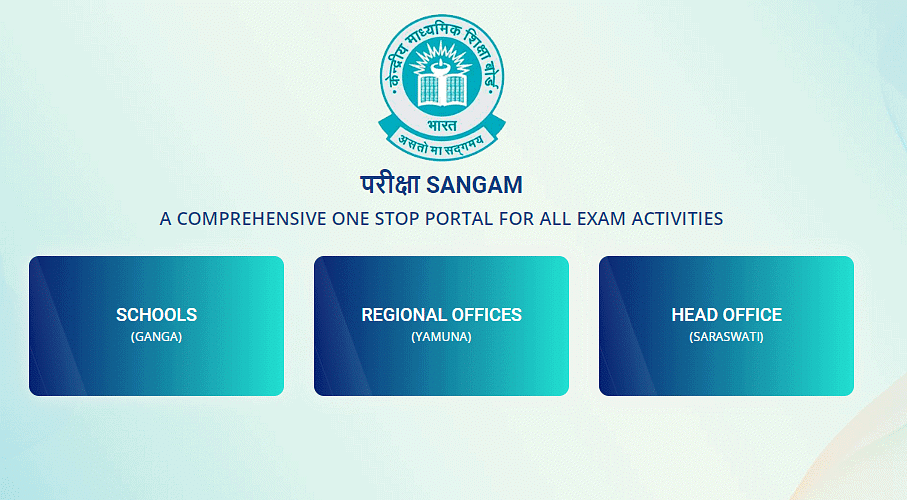 केन्द्रीय माध्यमिक शिक्षा बोर्ड
भारत
असतो मा सद्गमय

परीक्षा SANGAM

A COMPREHENSIVE ONE STOP PORTAL FOR ALL EXAM ACTIVITIES

SCHOOLS
(GANGA)

REGIONAL OFFICES
(YAMUNA)

HEAD OFFICE
(SARASWATI)